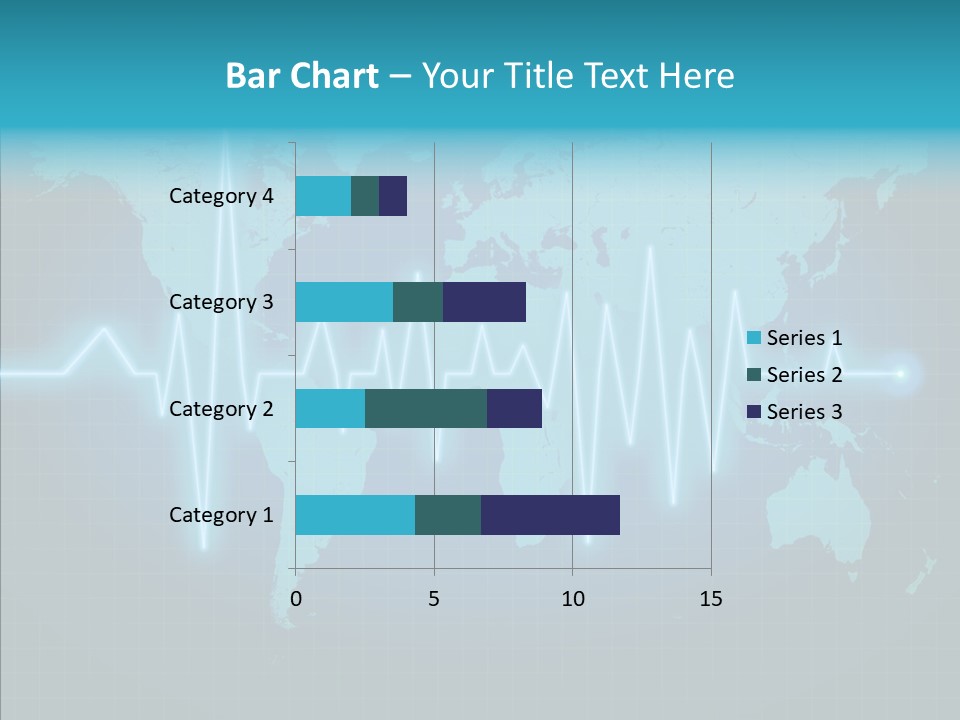 Bar Chart – Your Title Text Here

Category 4
Category 3
Category 2
Category 1

0
5
10
15

Series 1
Series 2
Series 3